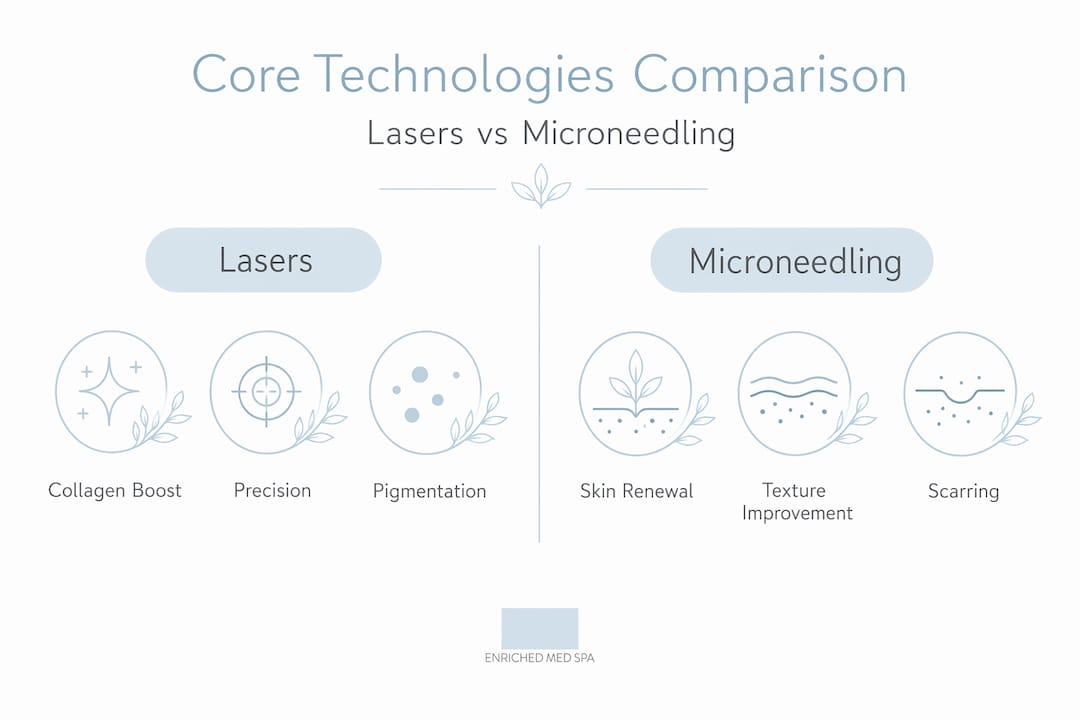 Core Technologies Comparison

Lasers vs Microneedling

Lasers

Collagen Boost

Precision

Pigmentation

Microneedling

Skin Renewal

Texture Improvement

Scarring

ENRICHED MED SPA